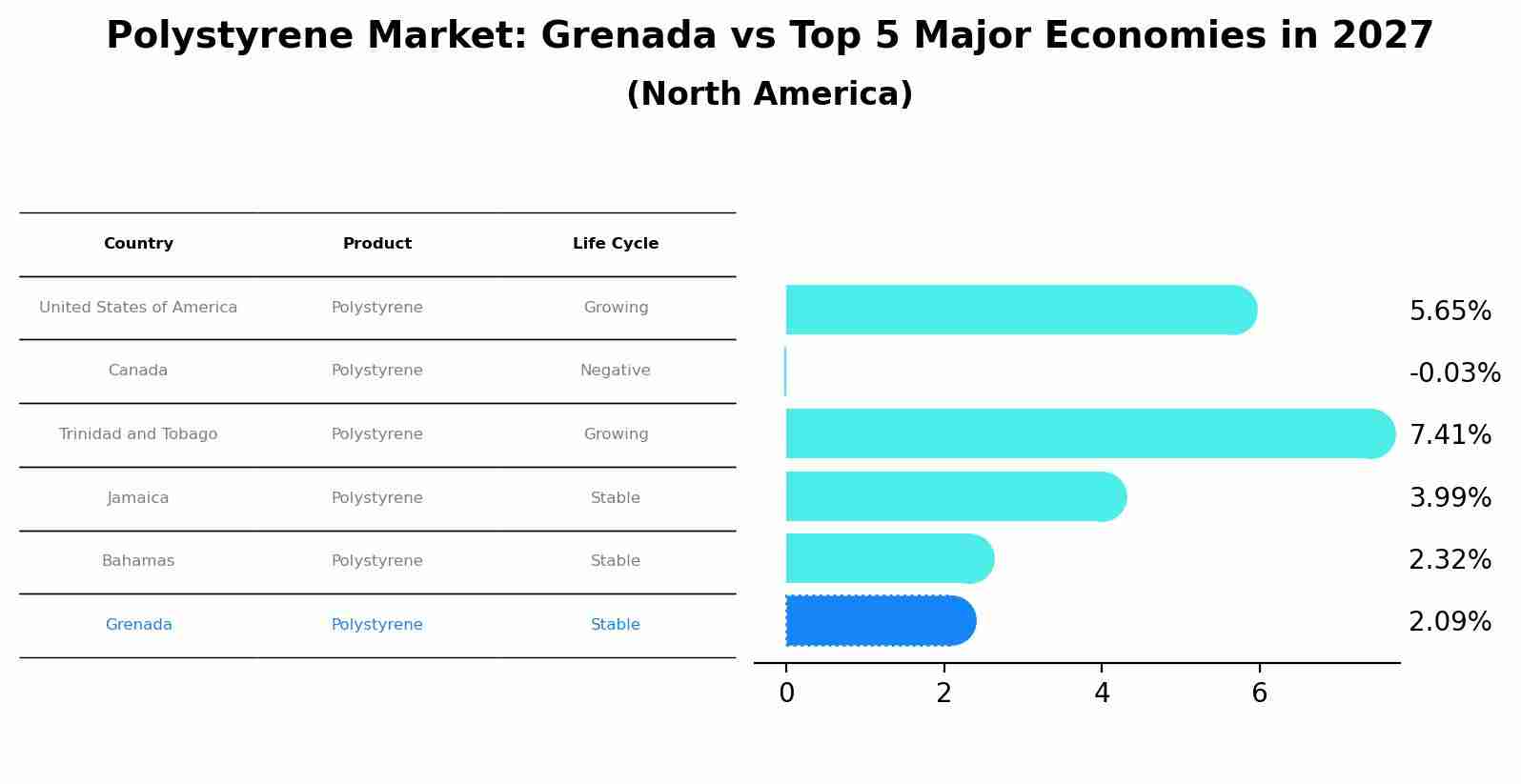 Polystyrene Market: Grenada vs Top 5 Major Economies in 2027
(North America)

| Country | Product | Life Cycle |
|---|---|---|
| United States of America | Polystyrene | Growing |
| Canada | Polystyrene | Negative |
| Trinidad and Tobago | Polystyrene | Growing |
| Jamaica | Polystyrene | Stable |
| Bahamas | Polystyrene | Stable |
| Grenada | Polystyrene | Stable |

5.65%
-0.03%
7.41%
3.99%
2.32%
2.09%

0 2 4 6